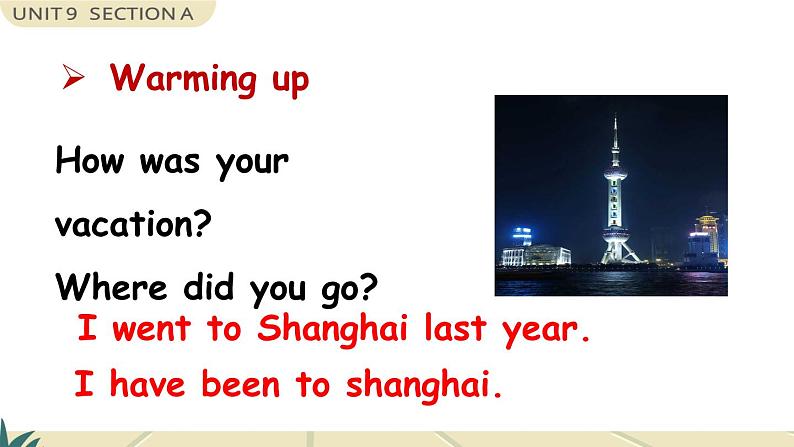 UNIT 9 SECTION A

➢ Warming up

How was your vacation?

Where did you go?

I went to Shanghai last year.

I have been to shanghai.